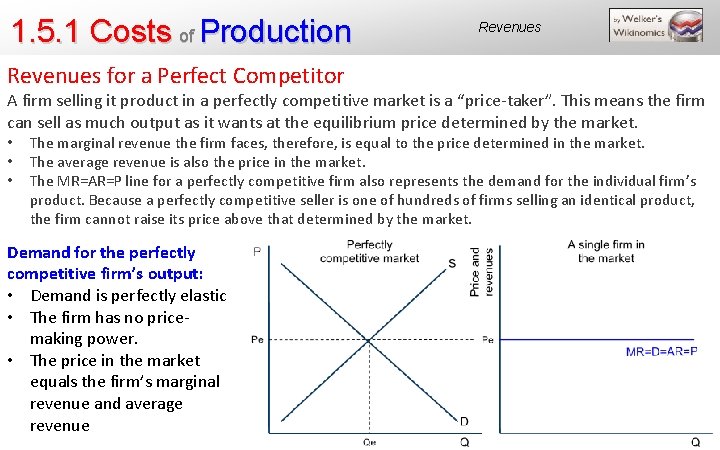 1.5.1 Costs of Production

Revenues

by Welker's Wikinomics

Revenues for a Perfect Competitor

A firm selling it product in a perfectly competitive market is a "price-taker". This means the firm can sell as much output as it wants at the equilibrium price determined by the market.

• The marginal revenue the firm faces, therefore, is equal to the price determined in the market.
• The average revenue is also the price in the market.
• The MR=AR=P line for a perfectly competitive firm also represents the demand for the individual firm's product. Because a perfectly competitive seller is one of hundreds of firms selling an identical product, the firm cannot raise its price above that determined by the market.

Demand for the perfectly competitive firm's output:
• Demand is perfectly elastic
• The firm has no price-making power.
• The price in the market equals the firm's marginal revenue and average revenue

P
Perfectly competitive market
S
Pe
D
Qe
Q

Price and revenues
A single firm in the market
Pe
MR=D=AR=P
Q